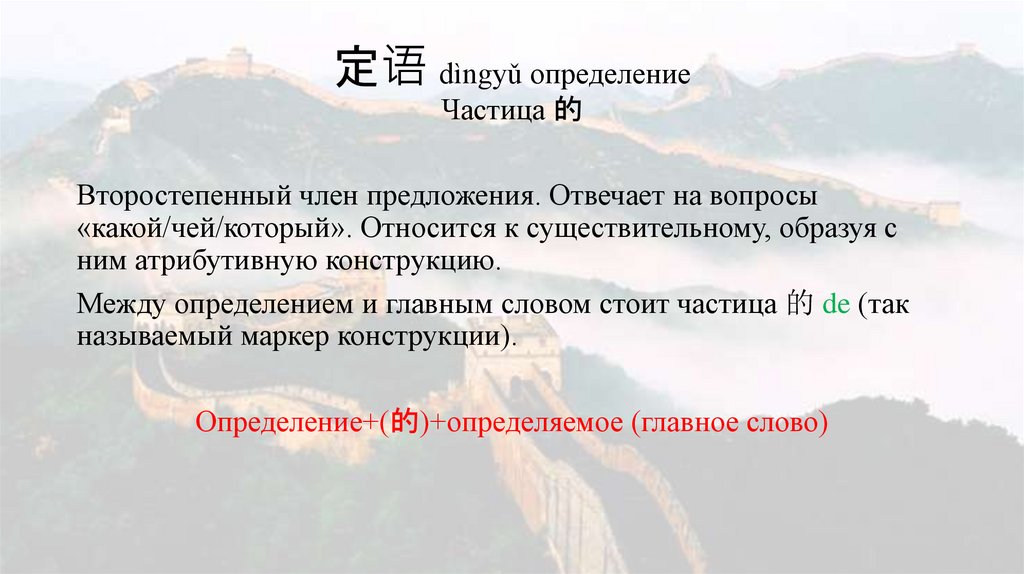 定语 dìngyǔ определение
Частица 的

Второстепенный член предложения. Отвечает на вопросы «какой/чей/который». Относится к существительному, образуя с ним атрибутивную конструкцию.

Между определением и главным словом стоит частица 的 de (так называемый маркер конструкции).

Определение+(的)+определяемое (главное слово)